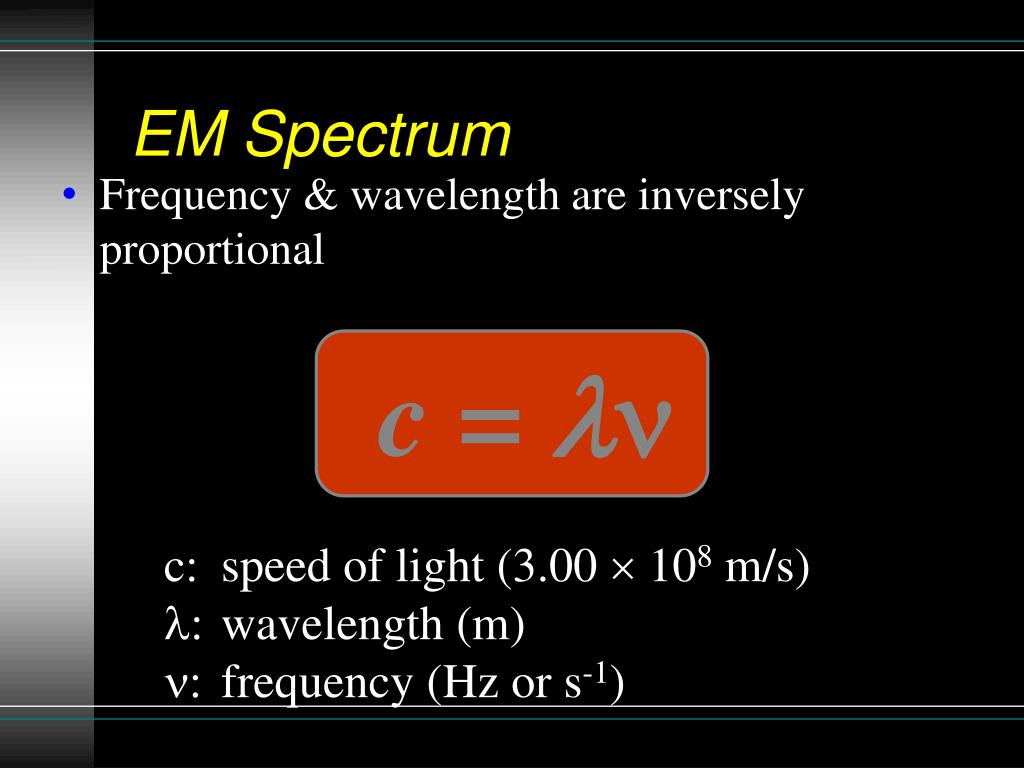 EM Spectrum

• Frequency & wavelength are inversely proportional

$c = \lambda\nu$

c: speed of light ($3.00 \times 10^8$ m/s)
$\lambda$: wavelength (m)
$\nu$: frequency (Hz or $s^{-1}$)